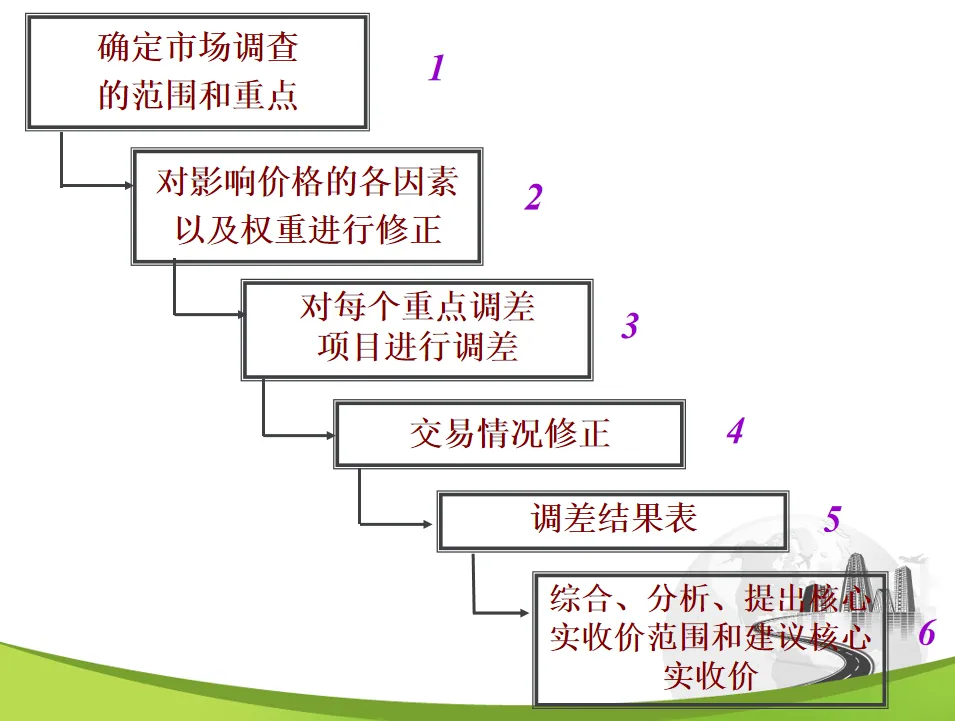 确定市场调查的范围和重点

1

对影响价格的各因素以及权重进行修正

2

对每个重点调差项目进行调差

3

交易情况修正

4

调差结果表

5

综合、分析、提出核心实收价范围和建议核心实收价

6